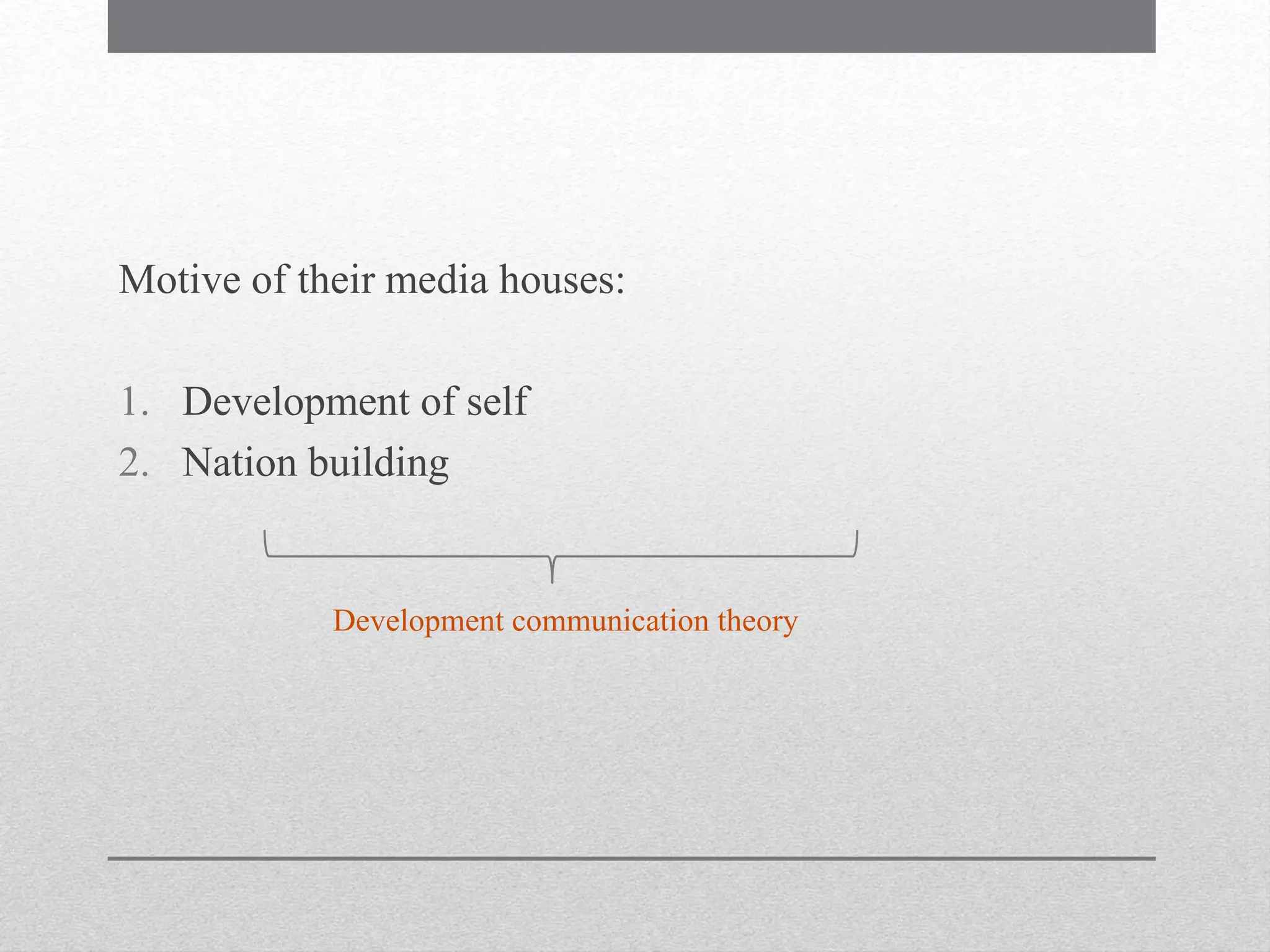 Motive of their media houses:

1. Development of self
2. Nation building

Development communication theory